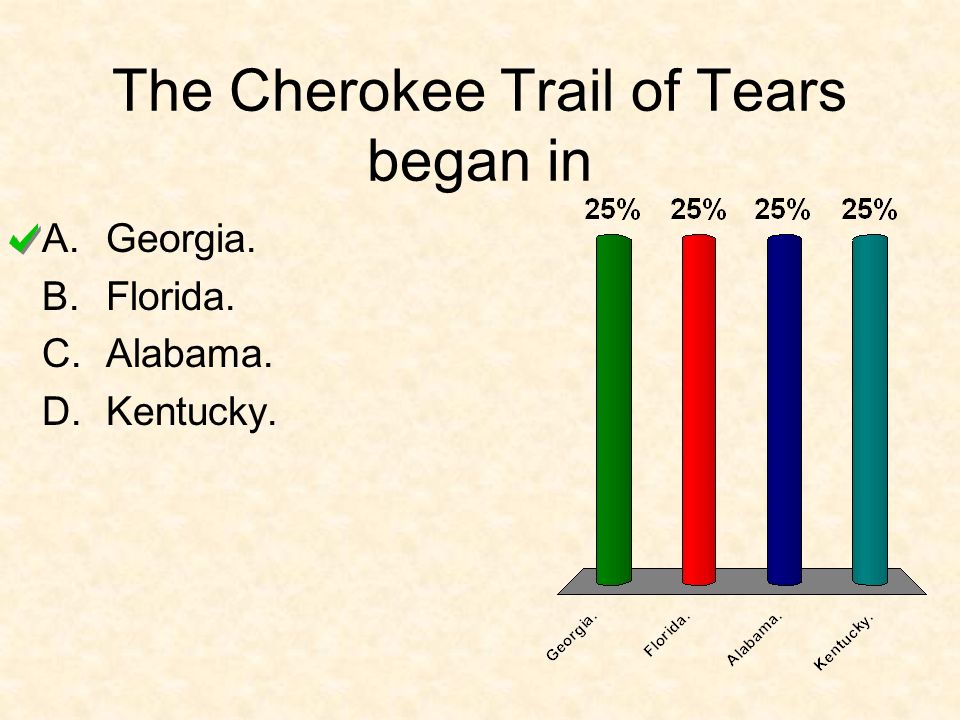 The Cherokee Trail of Tears began in

A. Georgia.
B. Florida.
C. Alabama.
D. Kentucky.

25% 25% 25% 25%

Georgia. Florida. Alabama. Kentucky.